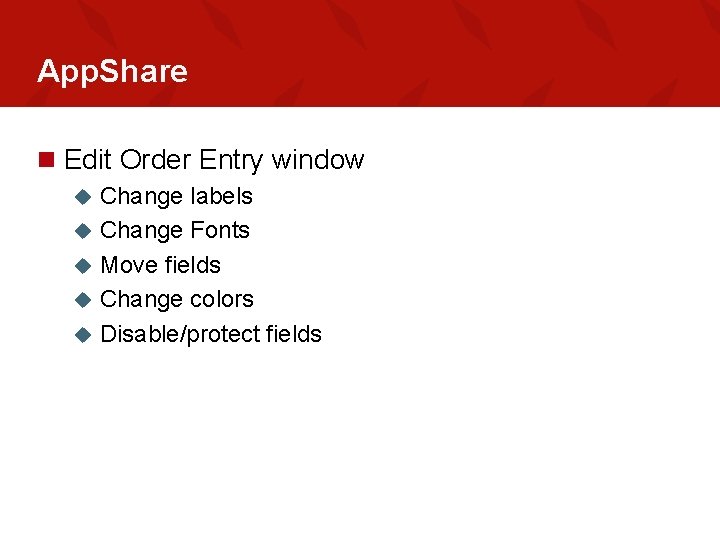 AppShare

Edit Order Entry window

Change labels

Change Fonts

Move fields

Change colors

Disable/protect fields